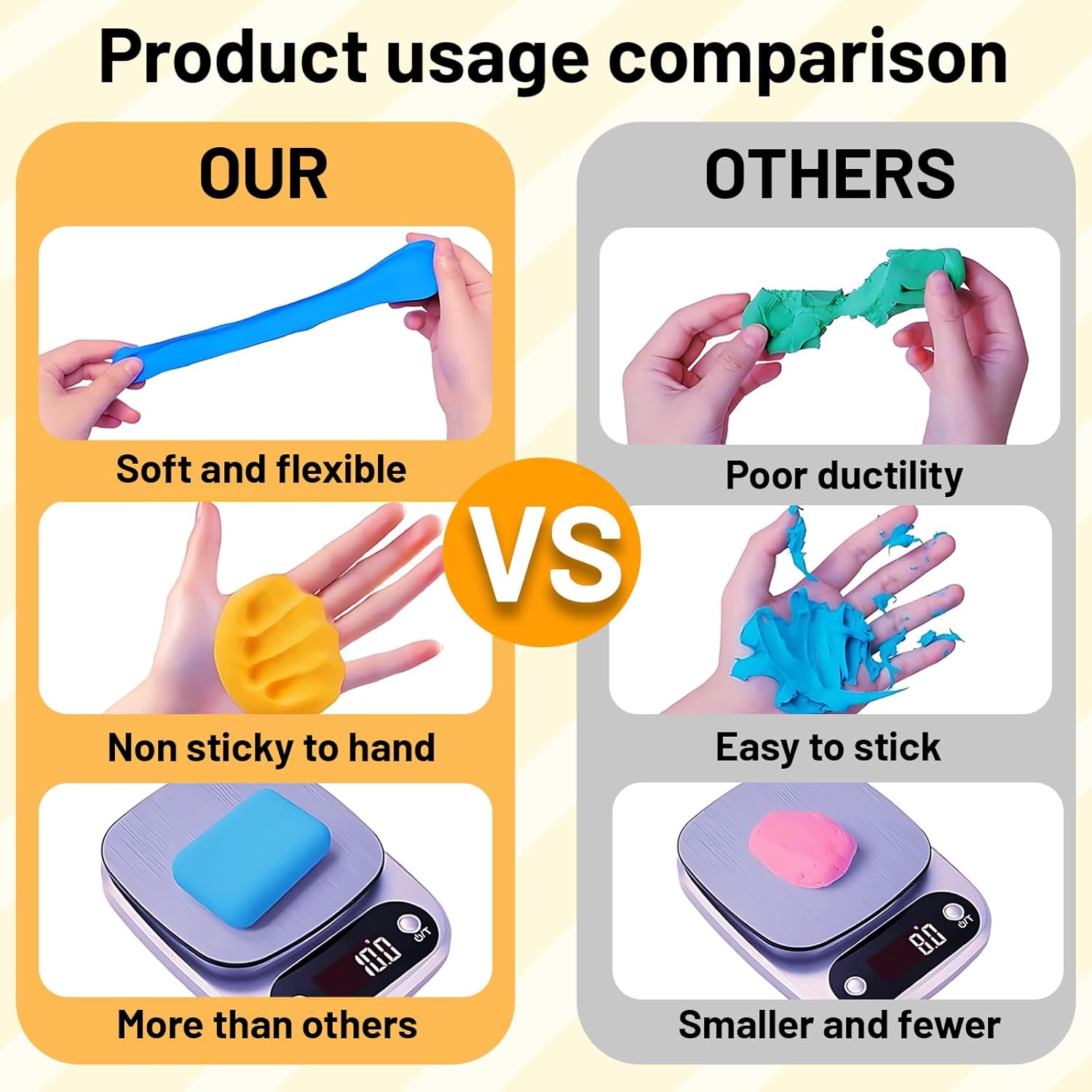 Product usage comparison

OUR

Soft and flexible

Non sticky to hand

10.0

More than others

VS

OTHERS

Poor ductility

Easy to stick

8.0

Smaller and fewer